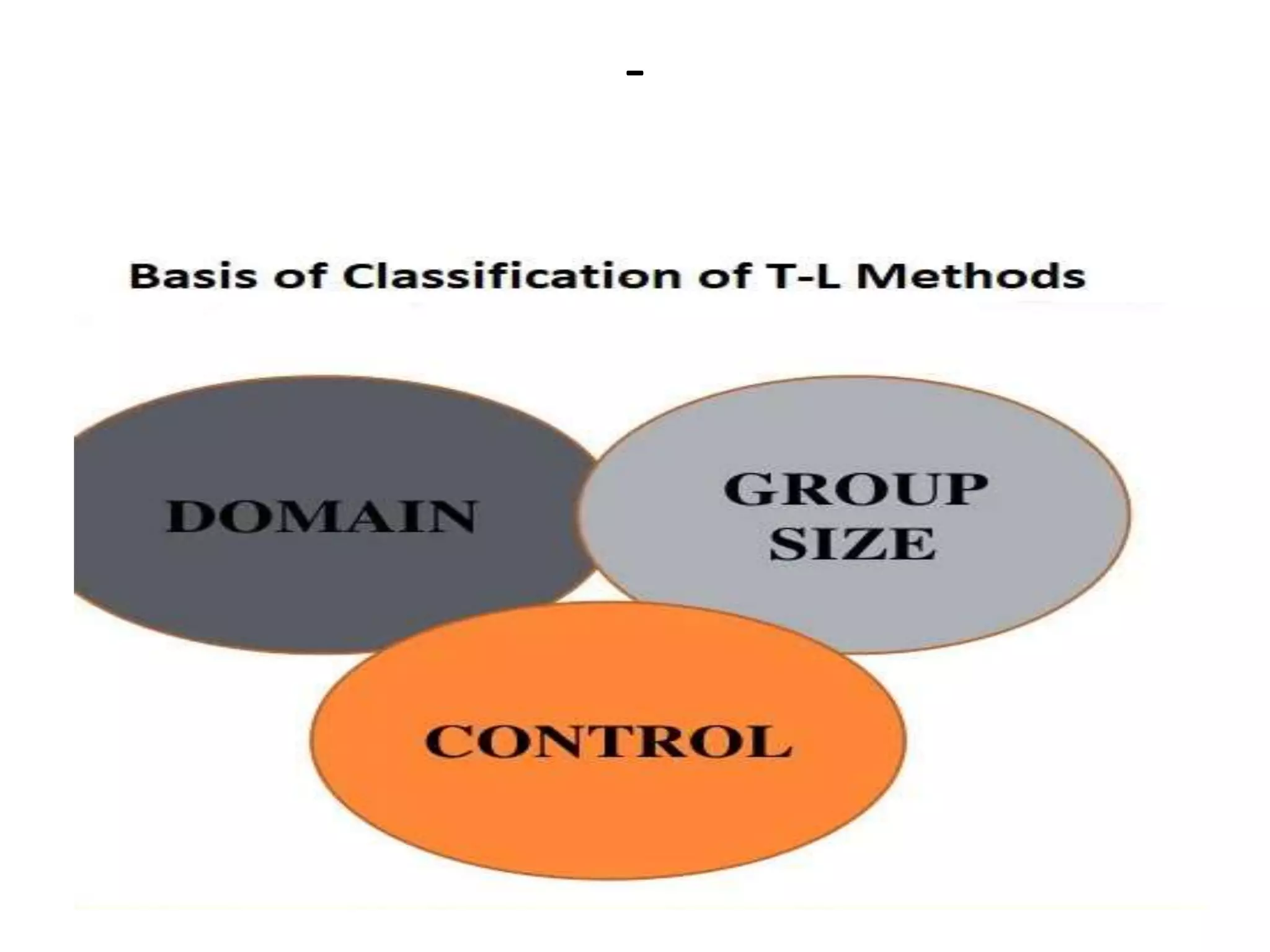 -

Basis of Classification of T-L Methods

DOMAIN

GROUP SIZE

CONTROL